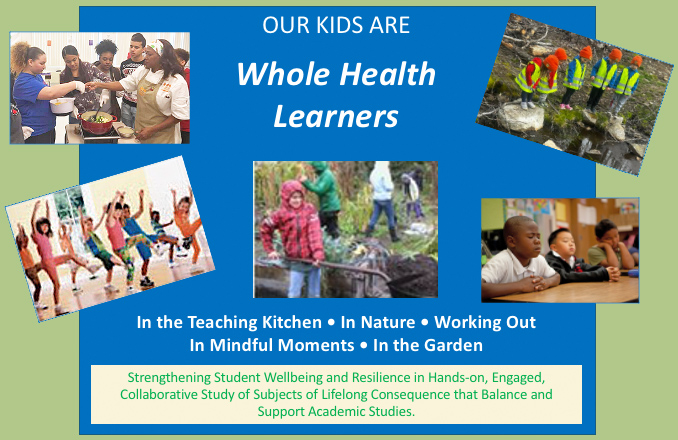 OUR KIDS ARE

Whole Health Learners

In the Teaching Kitchen • In Nature • Working Out
In Mindful Moments • In the Garden

Strengthening Student Wellbeing and Resilience in Hands-on, Engaged, Collaborative Study of Subjects of Lifelong Consequence that Balance and Support Academic Studies.